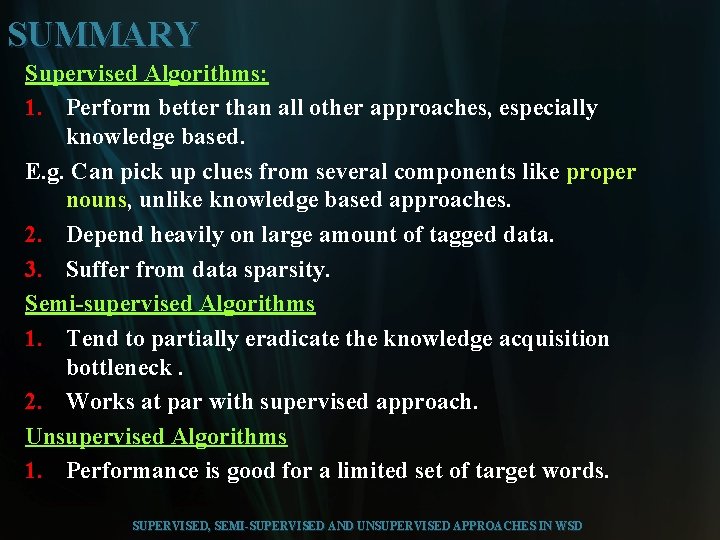 SUMMARY

Supervised Algorithms:

1. Perform better than all other approaches, especially knowledge based.

E.g. Can pick up clues from several components like proper nouns, unlike knowledge based approaches.

2. Depend heavily on large amount of tagged data.

3. Suffer from data sparsity.

Semi-supervised Algorithms

1. Tend to partially eradicate the knowledge acquisition bottleneck .

2. Works at par with supervised approach.

Unsupervised Algorithms

1. Performance is good for a limited set of target words.

SUPERVISED, SEMI-SUPERVISED AND UNSUPERVISED APPROACHES IN WSD